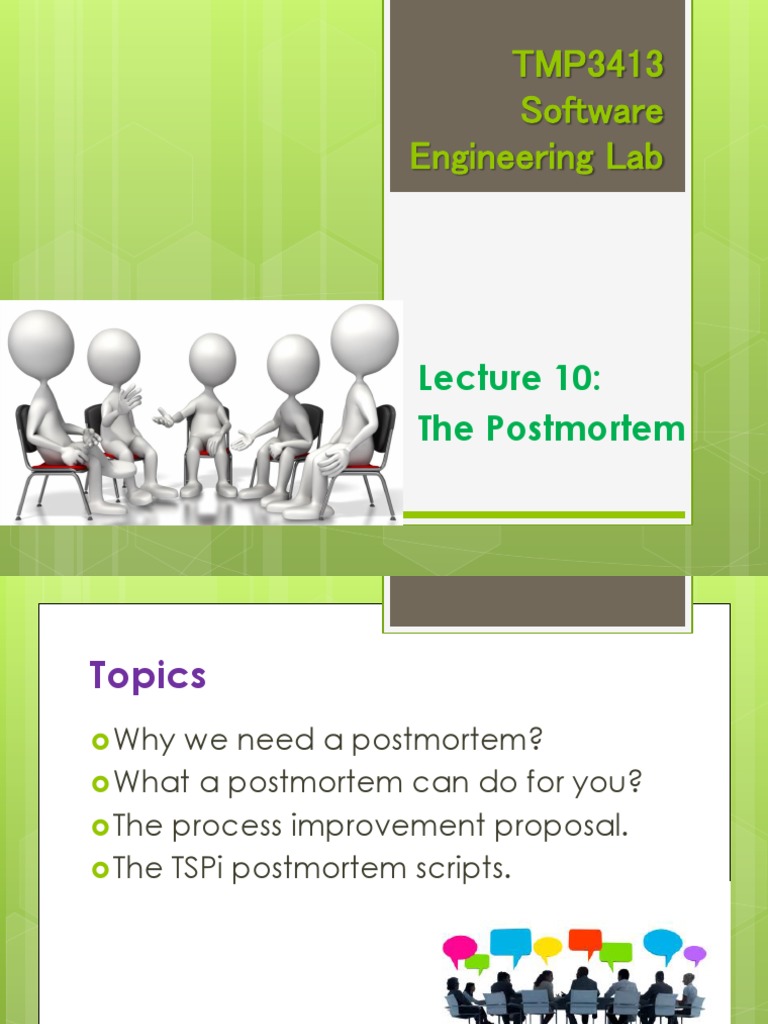 TMP3413 Software Engineering Lab

Lecture 10: The Postmortem

Topics

Why we need a postmortem?
What a postmortem can do for you?
The process improvement proposal.
The TSPi postmortem scripts.